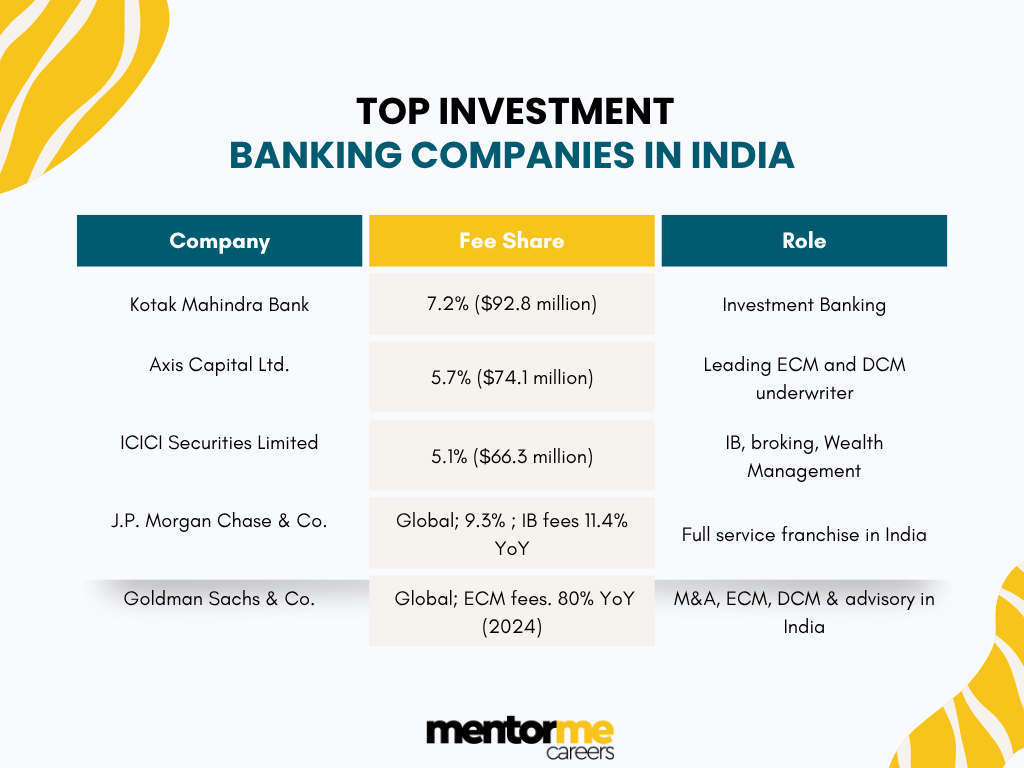 TOP INVESTMENT
BANKING COMPANIES IN INDIA

| Company | Fee Share | Role |
|---|---|---|
| Kotak Mahindra Bank | 7.2% (\$92.8 million) | Investment Banking |
| Axis Capital Ltd. | 5.7% (\$74.1 million) | Leading ECM and DCM underwriter |
| ICICI Securities Limited | 5.1% (\$66.3 million) | IB, broking, Wealth Management |
| J.P. Morgan Chase & Co. | Global; 9.3% ; IB fees 11.4% YoY | Full service franchise in India |
| Goldman Sachs & Co. | Global; ECM fees. 80% YoY (2024) | M&A, ECM, DCM & advisory in India |

mentorme
careers